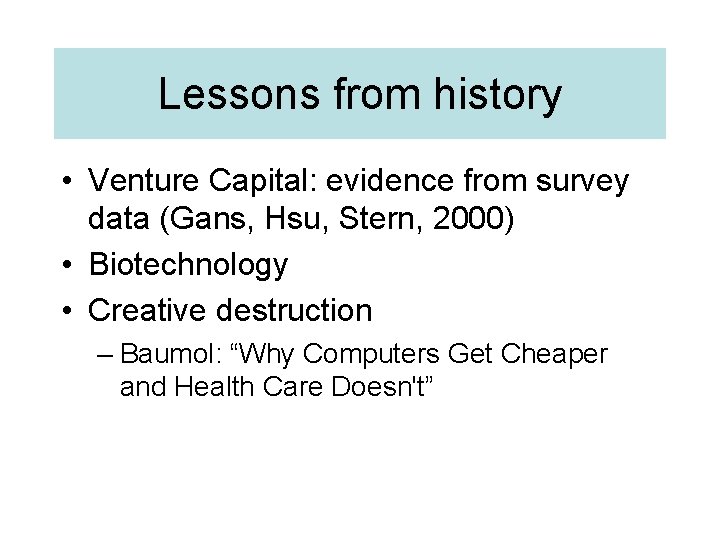 Lessons from history

• Venture Capital: evidence from survey data (Gans, Hsu, Stern, 2000)
• Biotechnology
• Creative destruction
– Baumol: “Why Computers Get Cheaper and Health Care Doesn't”